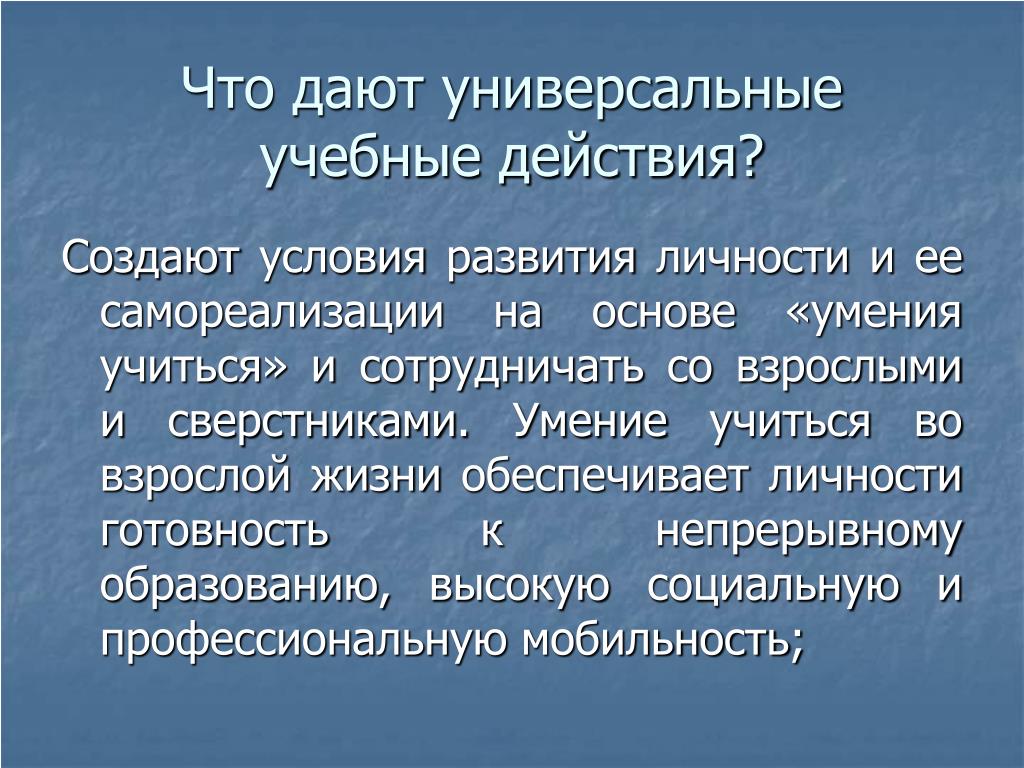 Что дают универсальные учебные действия?

Создают условия развития личности и ее самореализации на основе «умения учиться» и сотрудничать со взрослыми и сверстниками. Умение учиться во взрослой жизни обеспечивает личности готовность к непрерывному образованию, высокую социальную и профессиональную мобильность;